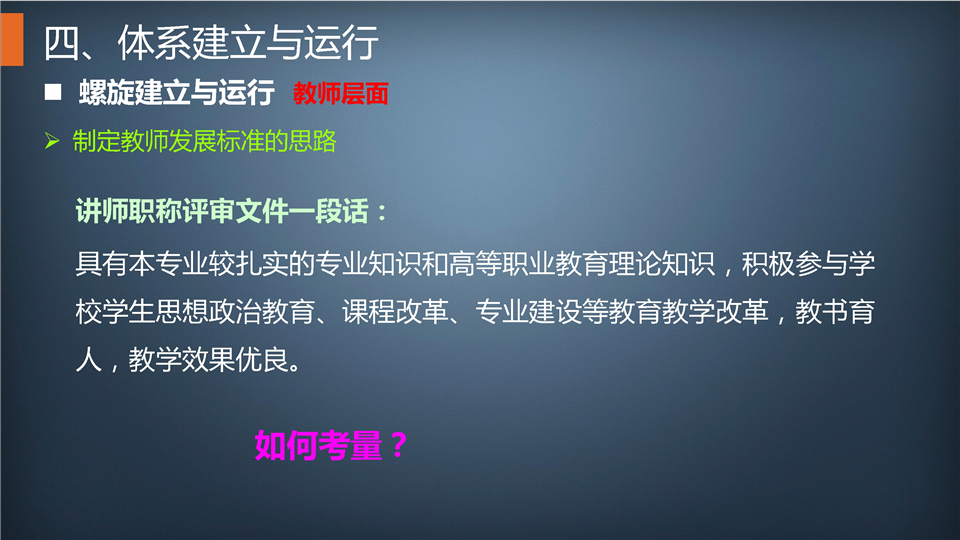 四、体系建立与运行

■ 螺旋建立与运行 教师层面

➢ 制定教师发展标准的思路

讲师职称评审文件一段话：

具有本专业较扎实的专业知识和高等职业教育理论知识，积极参与学校学生思想政治教育、课程改革、专业建设等教育教学改革，教书育人，教学效果优良。

如何考量？